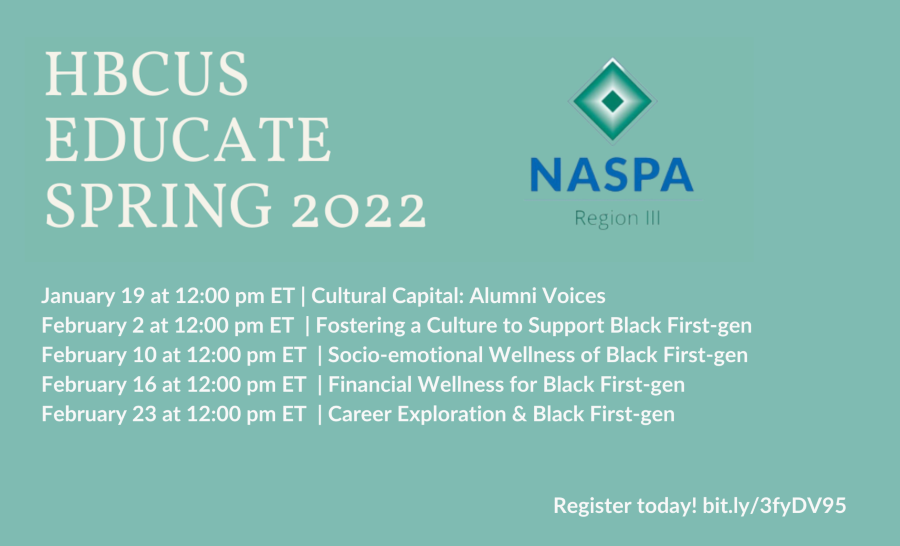 HBCUS EDUCATE SPRING 2022

NASPA
Region III

January 19 at 12:00 pm ET | Cultural Capital: Alumni Voices
February 2 at 12:00 pm ET | Fostering a Culture to Support Black First-gen
February 10 at 12:00 pm ET | Socio-emotional Wellness of Black First-gen
February 16 at 12:00 pm ET | Financial Wellness for Black First-gen
February 23 at 12:00 pm ET | Career Exploration & Black First-gen

Register today! bit.ly/3fyDV95